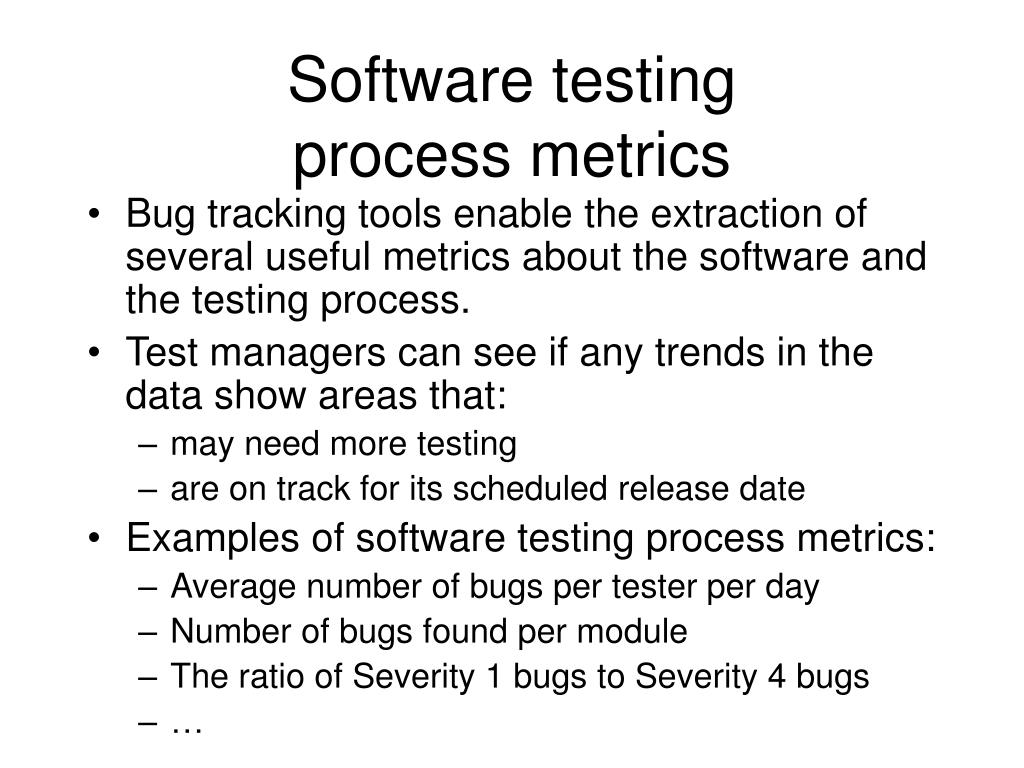 Software testing
process metrics

• Bug tracking tools enable the extraction of several useful metrics about the software and the testing process.
• Test managers can see if any trends in the data show areas that:
– may need more testing
– are on track for its scheduled release date
• Examples of software testing process metrics:
– Average number of bugs per tester per day
– Number of bugs found per module
– The ratio of Severity 1 bugs to Severity 4 bugs
– …